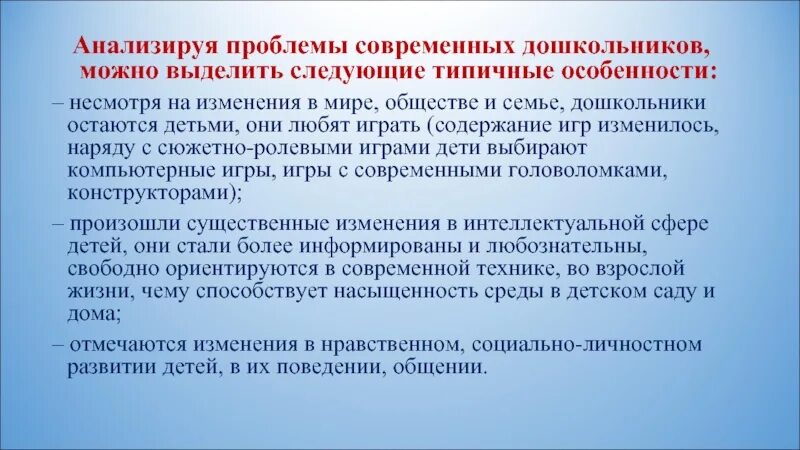 Анализируя проблемы современных дошкольников, можно выделить следующие типичные особенности:

– несмотря на изменения в мире, обществе и семье, дошкольники остаются детьми, они любят играть (содержание игр изменилось, наряду с сюжетно-ролевыми играми дети выбирают компьютерные игры, игры с современными головоломками, конструкторами);

– произошли существенные изменения в интеллектуальной сфере детей, они стали более информированы и любознательны, свободно ориентируются в современной технике, во взрослой жизни, чему способствует насыщенность среды в детском саду и дома;

– отмечаются изменения в нравственном, социально-личностном развитии детей, в их поведении, общении.